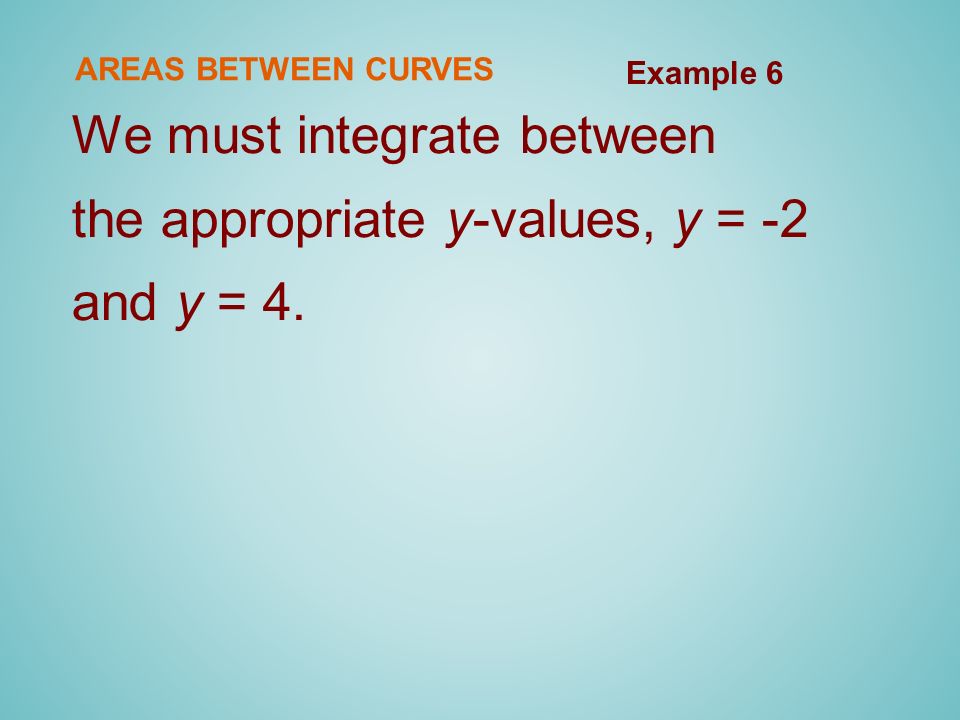 AREAS BETWEEN CURVES

Example 6

We must integrate between the appropriate $y$-values, $y = -2$ and $y = 4$.